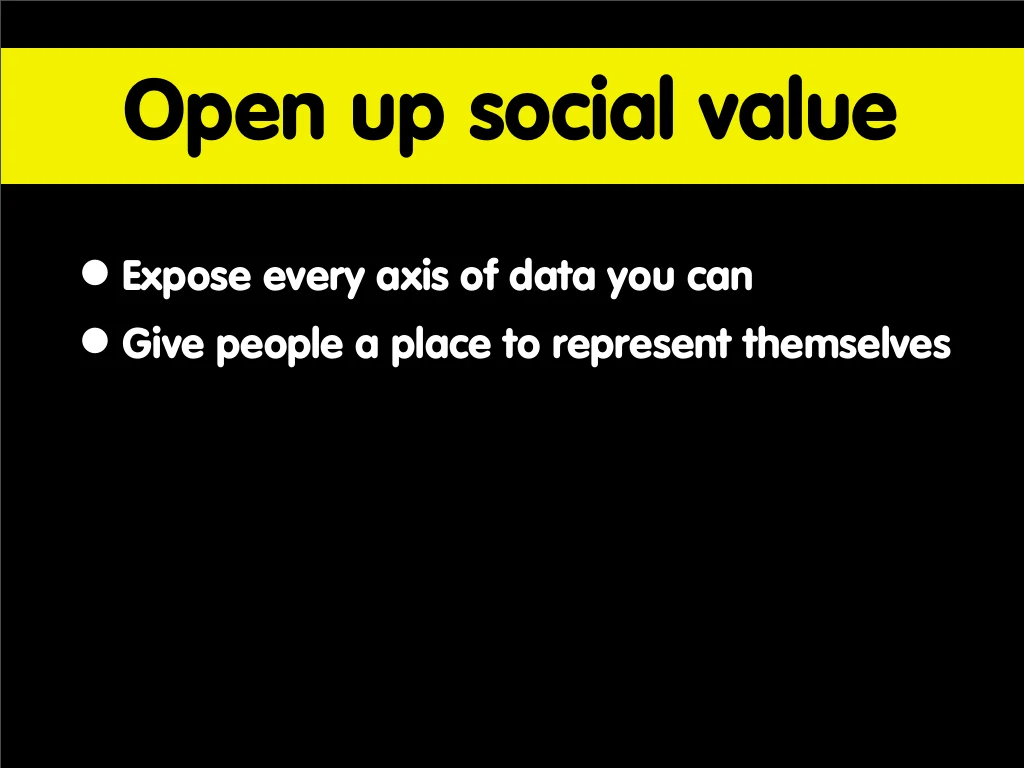 Open up social value

- Expose every axis of data you can
- Give people a place to represent themselves